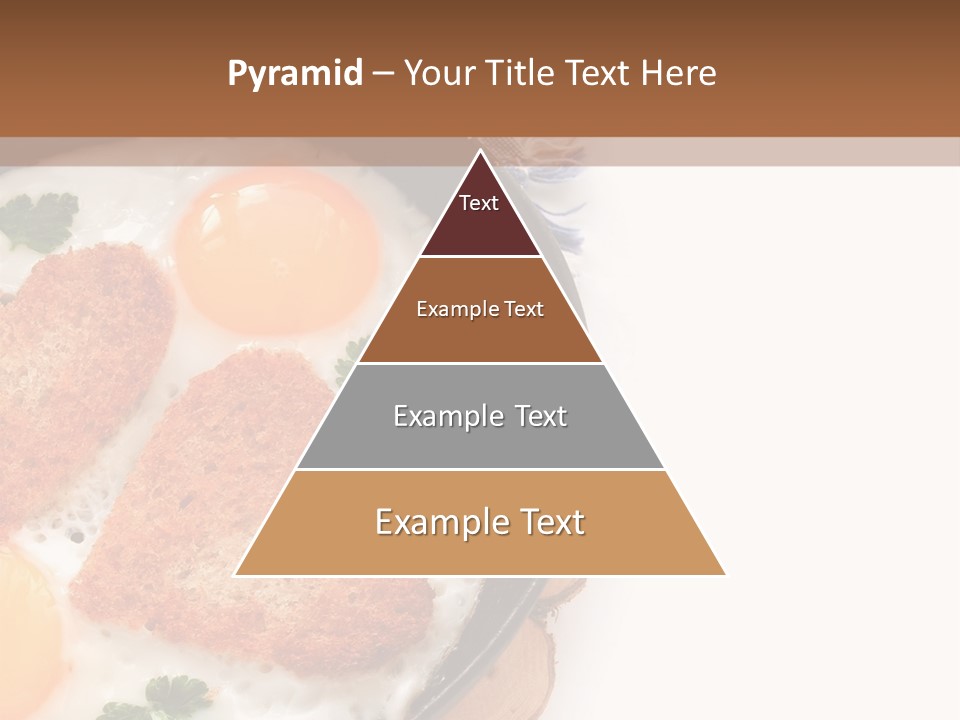 Pyramid – Your Title Text Here

Text

Example Text

Example Text

Example Text